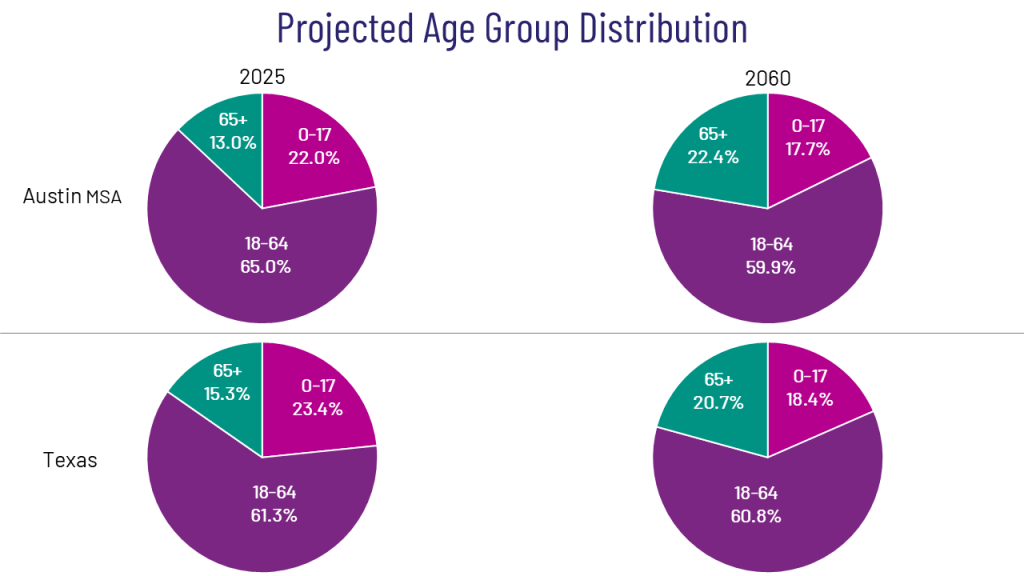 Projected Age Group Distribution

2025

2060

Austin MSA

65+
13.0%

0-17
22.0%

18-64
65.0%

65+
22.4%

0-17
17.7%

18-64
59.9%

Texas

65+
15.3%

0-17
23.4%

18-64
61.3%

65+
20.7%

0-17
18.4%

18-64
60.8%